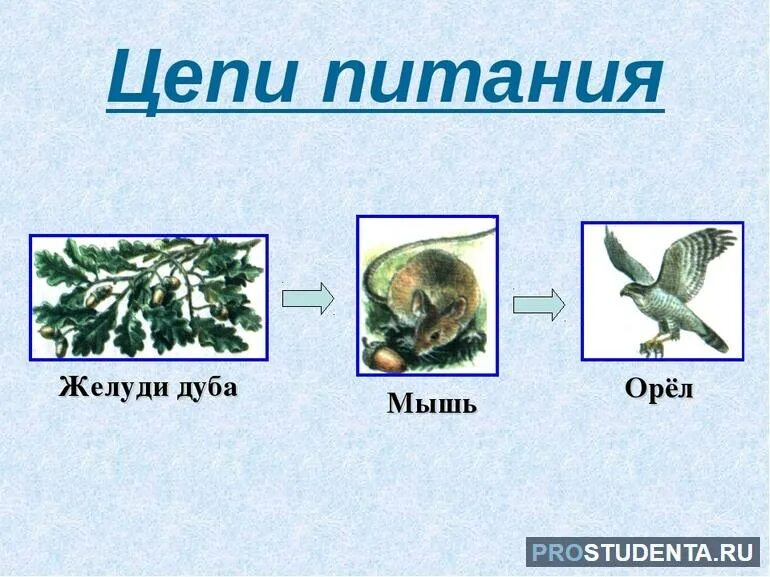 Цепи питания

Желуди дуба

Мышь

Орёл

PROSTUDENTA.RU